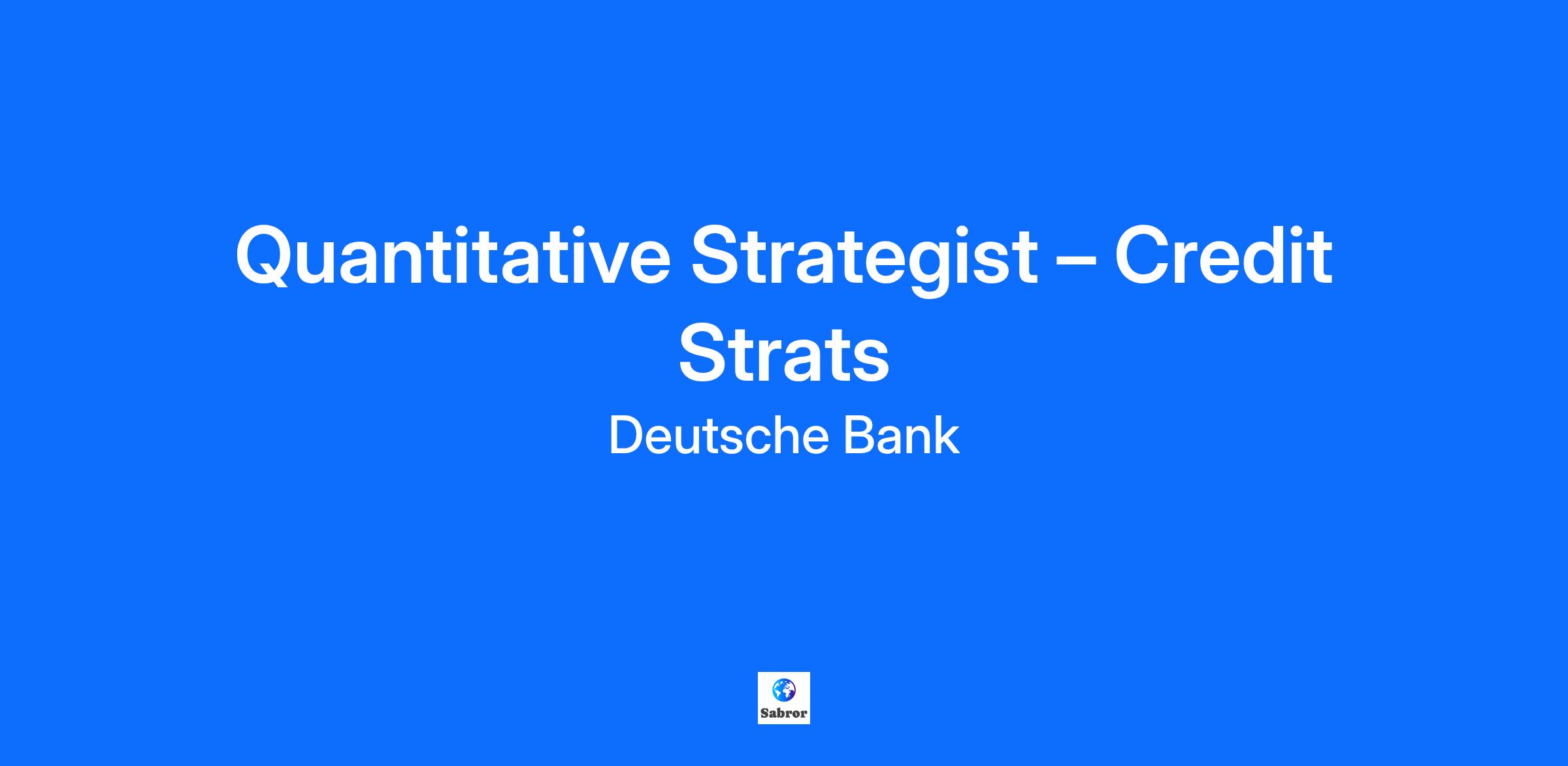 Quantitative Strategist – Credit Strats

Deutsche Bank

Sabror